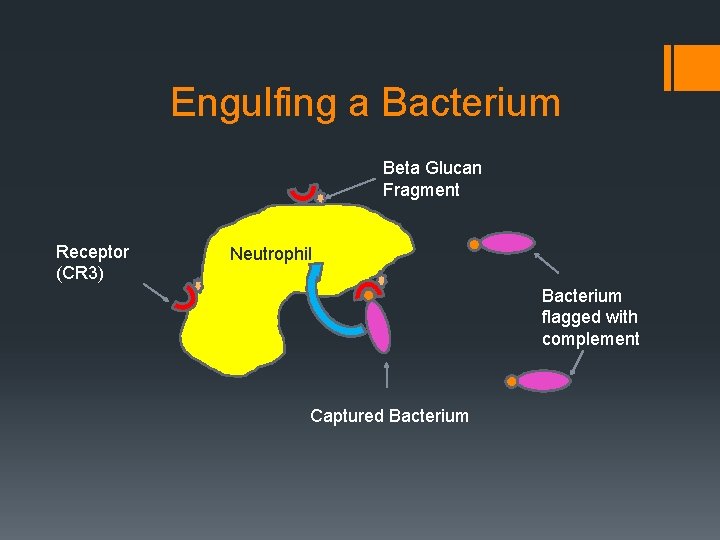 Engulfing a Bacterium

Beta Glucan Fragment

Receptor (CR3)

Neutrophil

Bacterium flagged with complement

Captured Bacterium